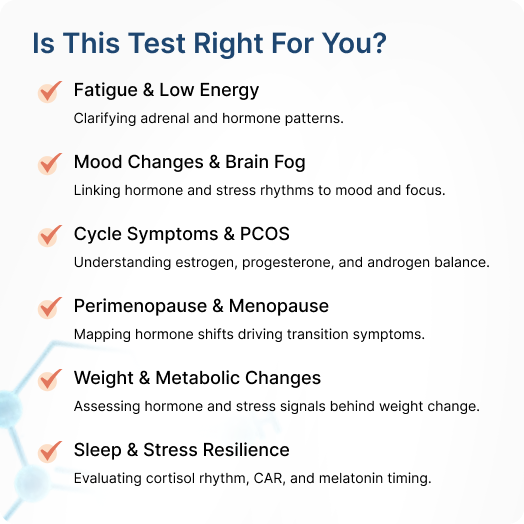 Is This Test Right For You?

Fatigue & Low Energy

Clarifying adrenal and hormone patterns.

Mood Changes & Brain Fog

Linking hormone and stress rhythms to mood and focus.

Cycle Symptoms & PCOS

Understanding estrogen, progesterone, and androgen balance.

Perimenopause & Menopause

Mapping hormone shifts driving transition symptoms.

Weight & Metabolic Changes

Assessing hormone and stress signals behind weight change.

Sleep & Stress Resilience

Evaluating cortisol rhythm, CAR, and melatonin timing.